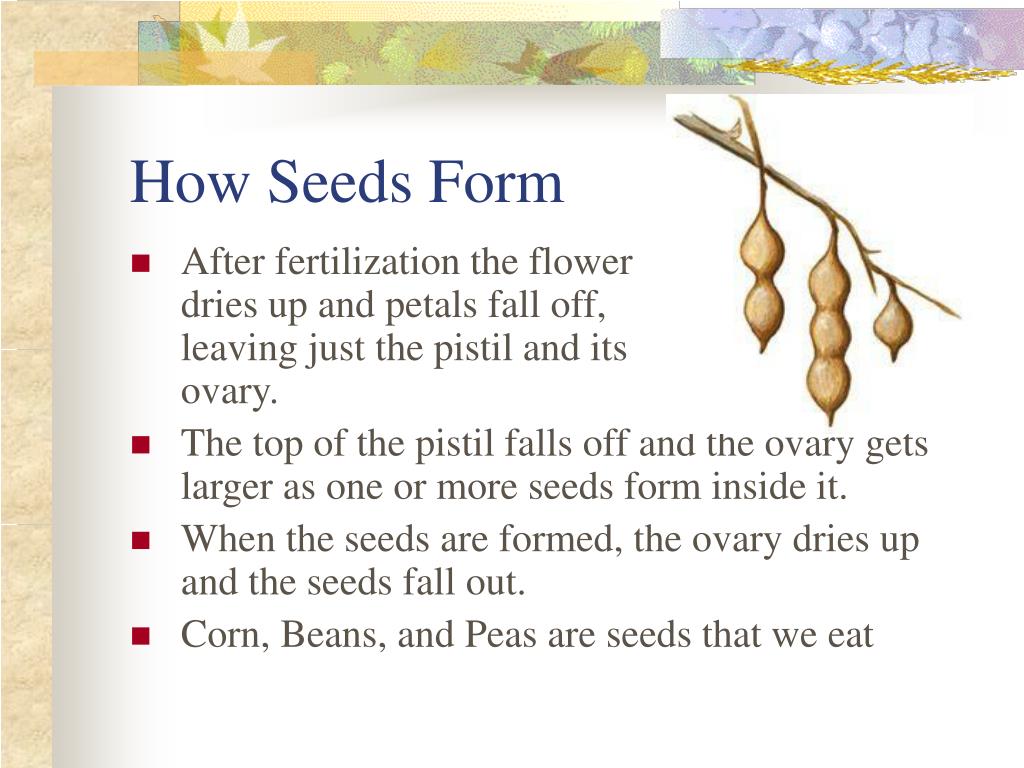 How Seeds Form

- After fertilization the flower dries up and petals fall off, leaving just the pistil and its ovary.
- The top of the pistil falls off and the ovary gets larger as one or more seeds form inside it.
- When the seeds are formed, the ovary dries up and the seeds fall out.
- Corn, Beans, and Peas are seeds that we eat